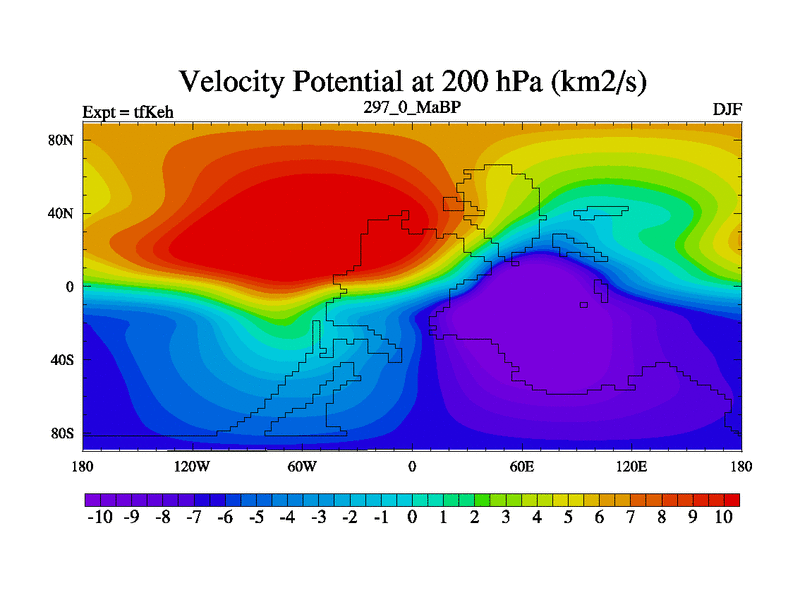 Velocity Potential at 200 hPa (km2/s)

Expt = tfKeh

297_0_MaBP

DJF

80N
40N
0
40S
80S

180
120W
60W
0
60E
120E
180

-10 -9 -8 -7 -6 -5 -4 -3 -2 -1 0 1 2 3 4 5 6 7 8 9 10